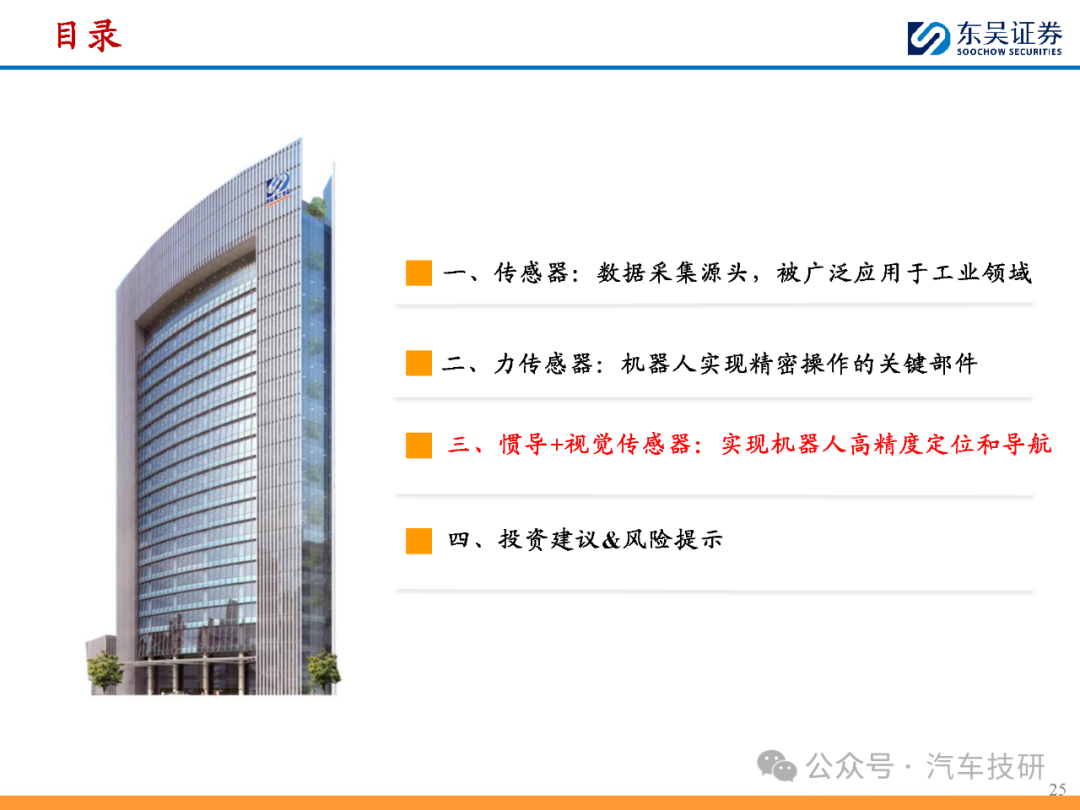 目录

东吴证券
SOOCHOW SECURITIES

一、传感器：数据采集源头，被广泛应用于工业领域

二、力传感器：机器人实现精密操作的关键部件

三、惯导+视觉传感器：实现机器人高精度定位和导航

四、投资建议&风险提示

公众号 · 汽车技研

25